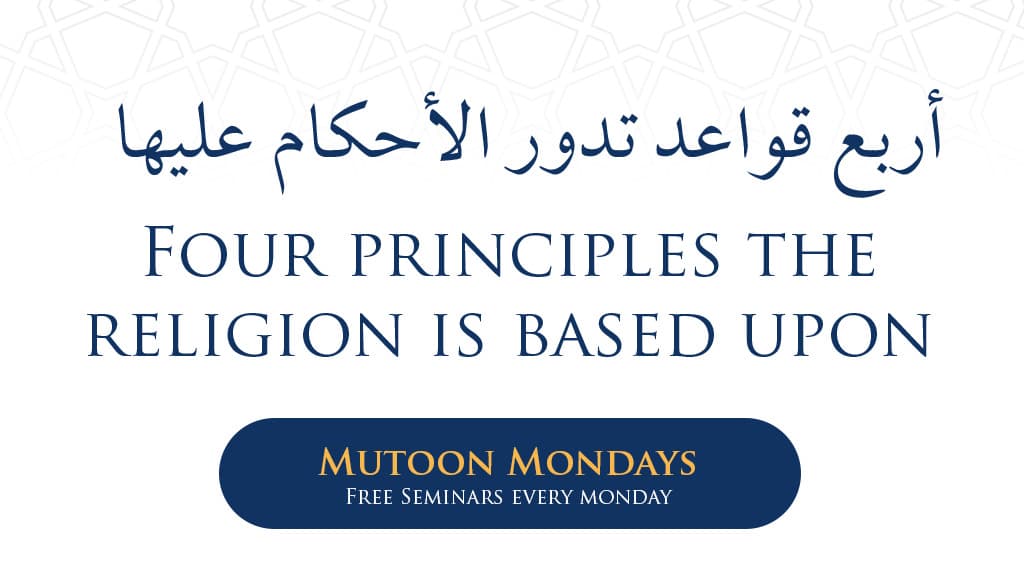 أربع قواعد تدور الأحكام عليها

Four principles the religion is based upon

Mutoon Mondays
Free Seminars every monday